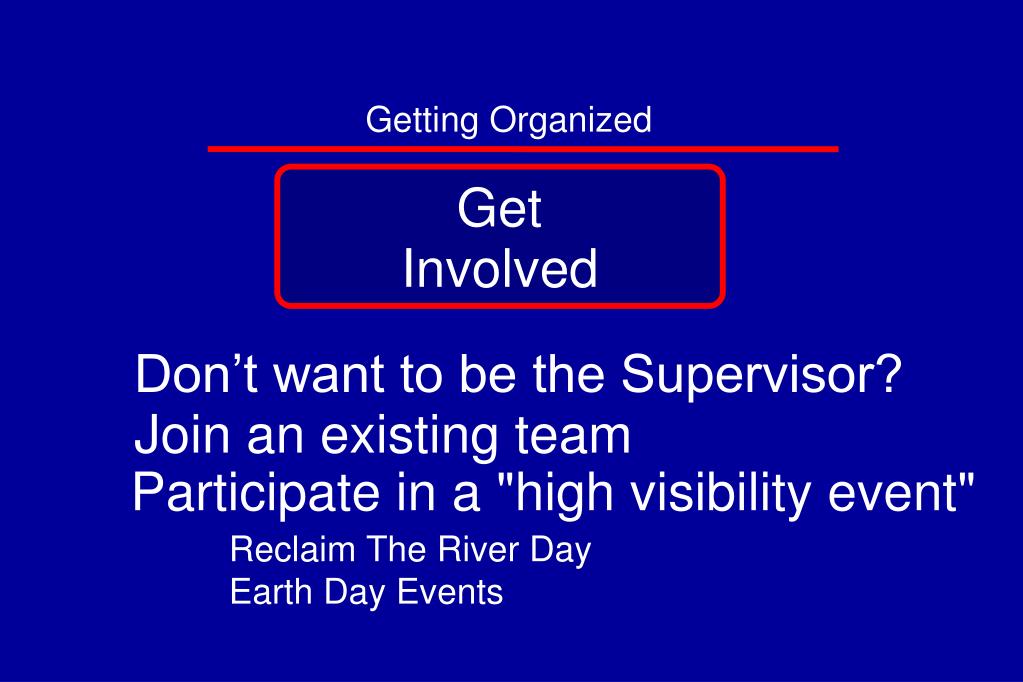 Getting Organized

Get Involved

Don’t want to be the Supervisor?

Join an existing team

Participate in a "high visibility event"

Reclaim The River Day

Earth Day Events